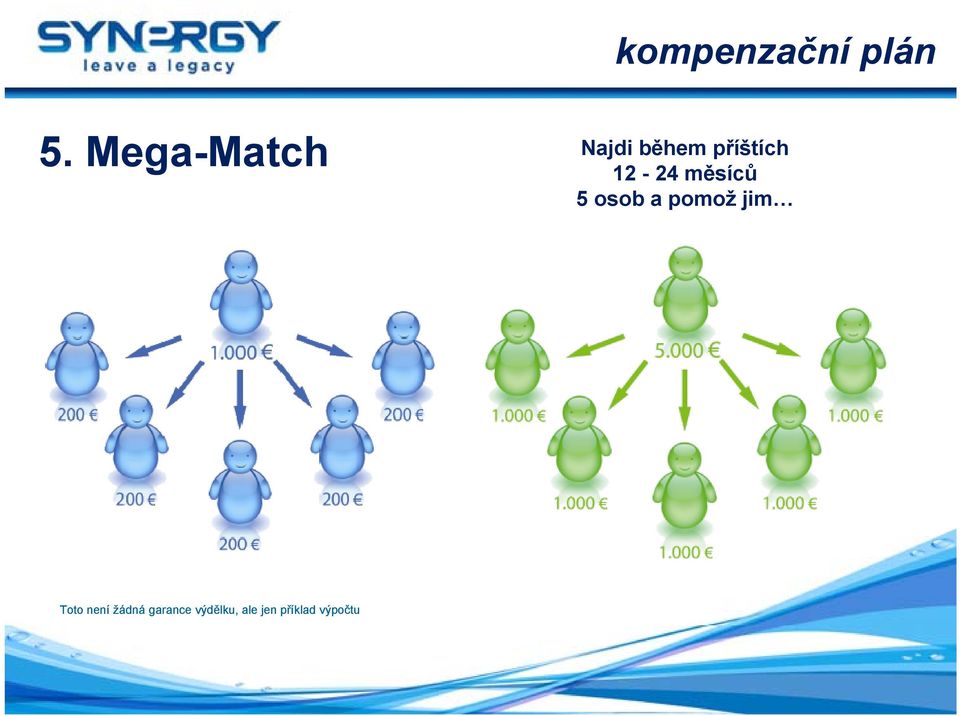 SYNERGY
leave a legacy

kompenzační plán

5. Mega-Match

Najdi během příštích
12 - 24 měsíců
5 osob a pomož jim…

1.000 €
200 €
200 €
200 €
200 €
200 €

5.000 €
1.000 €
1.000 €
1.000 €
1.000 €
1.000 €

Toto není žádná garance výdělku, ale jen příklad výpočtu